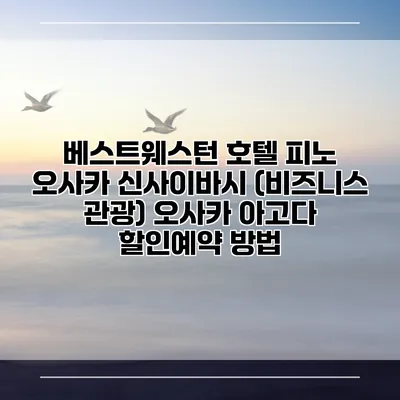 베스트웨스턴 호텔 피노 오사카 신사이바시 (비즈니스 관광) 오사카 아고다 할인예약 방법